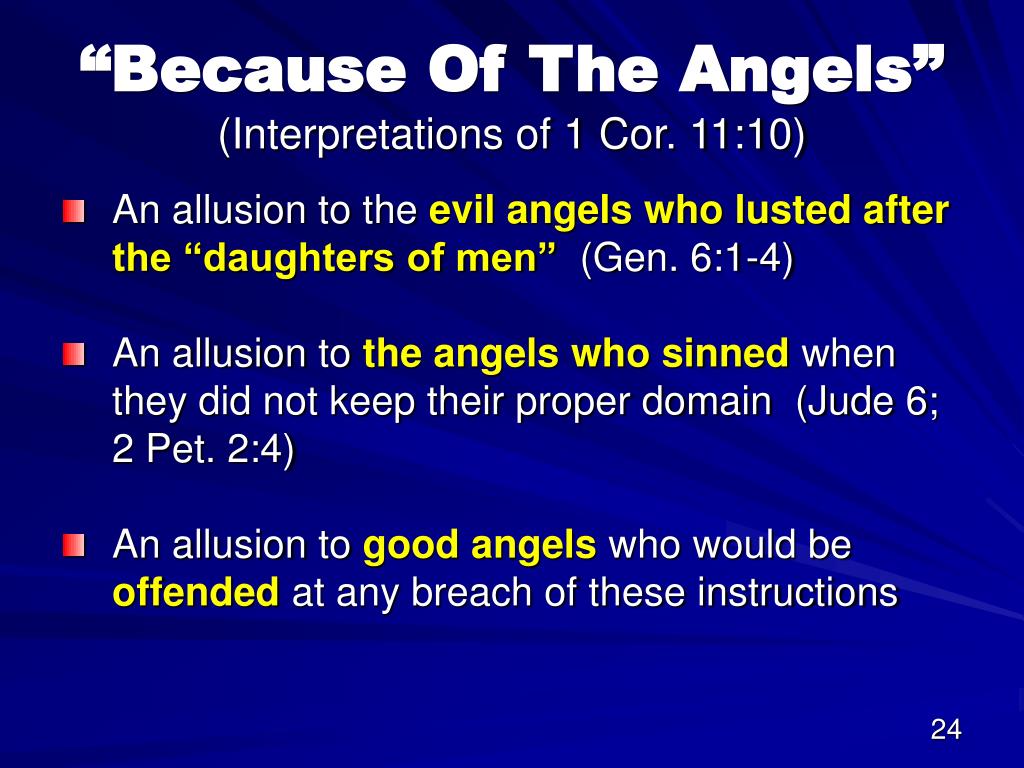 “Because Of The Angels”
(Interpretations of 1 Cor. 11:10)

An allusion to the evil angels who lusted after the “daughters of men” (Gen. 6:1-4)

An allusion to the angels who sinned when they did not keep their proper domain (Jude 6; 2 Pet. 2:4)

An allusion to good angels who would be offended at any breach of these instructions

24